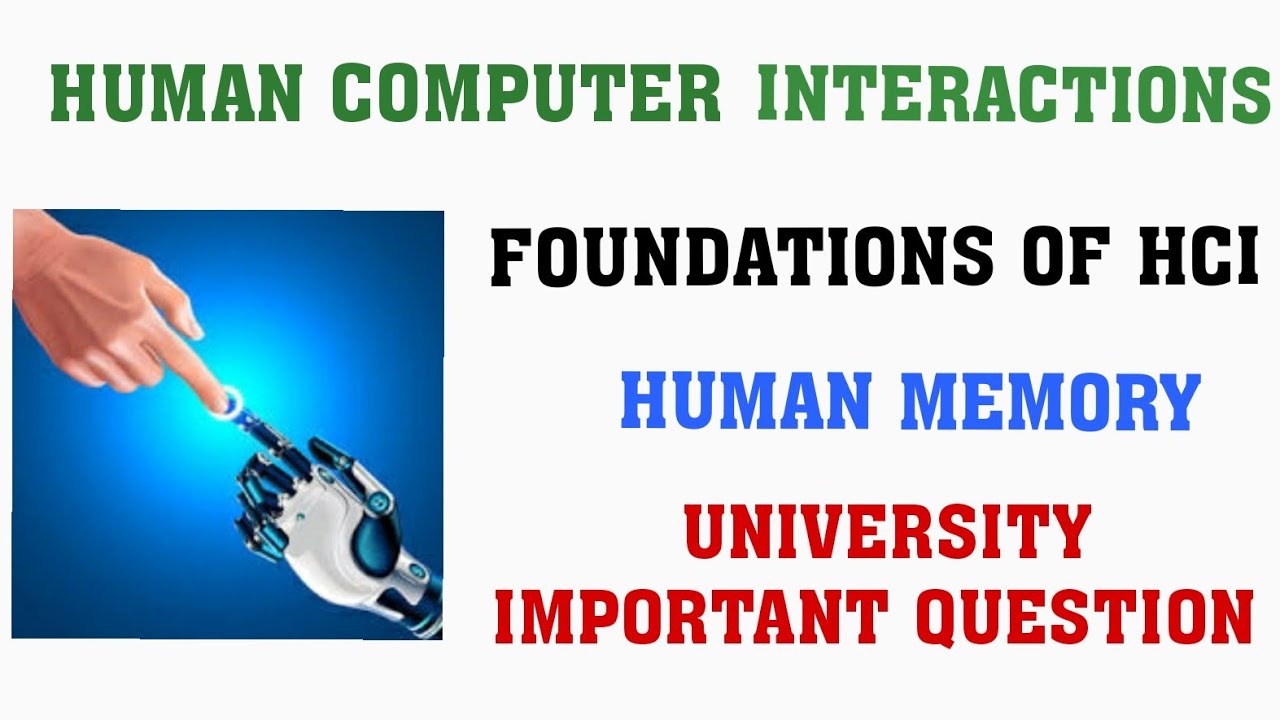 HUMAN COMPUTER INTERACTIONS

FOUNDATIONS OF HCI

HUMAN MEMORY

UNIVERSITY
IMPORTANT QUESTION